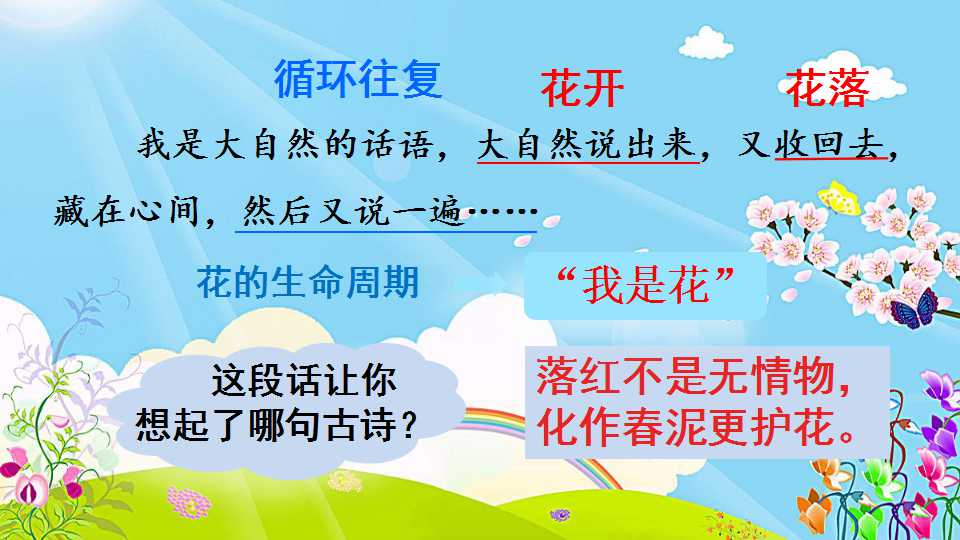 循环往复

花开

花落

我是大自然的话语，大自然说出来，又收回去，藏在心间，然后又说一遍……

花的生命周期

“我是花”

这段话让你想起了哪句古诗？

落红不是无情物，化作春泥更护花。